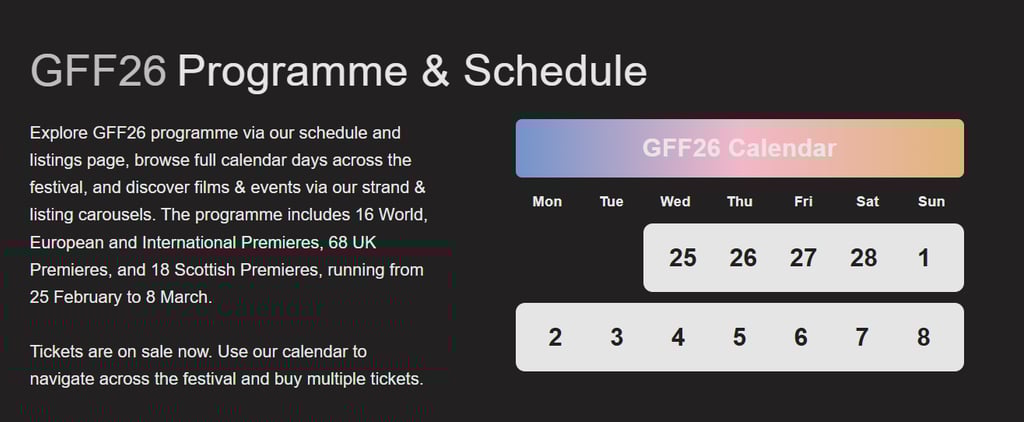 GFF26 Programme & Schedule

Explore GFF26 programme via our schedule and listings page, browse full calendar days across the festival, and discover films & events via our strand & listing carousels. The programme includes 16 World, European and International Premieres, 68 UK Premieres, and 18 Scottish Premieres, running from 25 February to 8 March.

Tickets are on sale now. Use our calendar to navigate across the festival and buy multiple tickets.

GFF26 Calendar

| Mon | Tue | Wed | Thu | Fri | Sat | Sun |
|---|---|---|---|---|---|---|
| | | 25 | 26 | 27 | 28 | 1 |
| 2 | 3 | 4 | 5 | 6 | 7 | 8 |